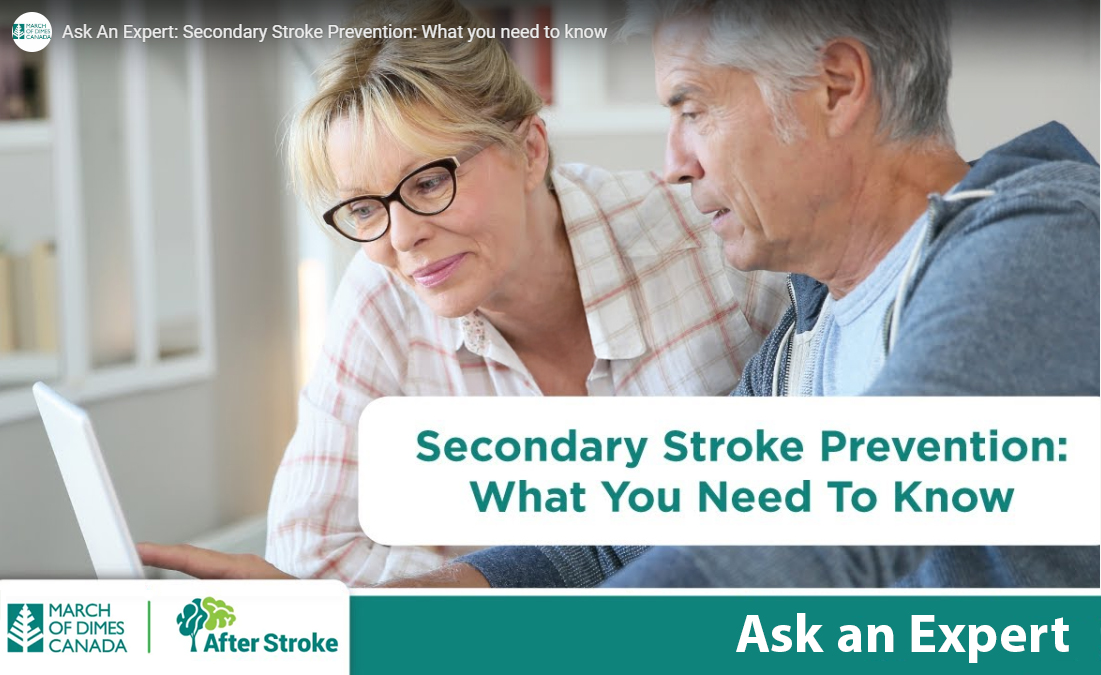 MARCH OF DIMES CANADA

Ask An Expert: Secondary Stroke Prevention: What you need to know

Secondary Stroke Prevention: What You Need To Know

MARCH OF DIMES CANADA

After Stroke

Ask an Expert